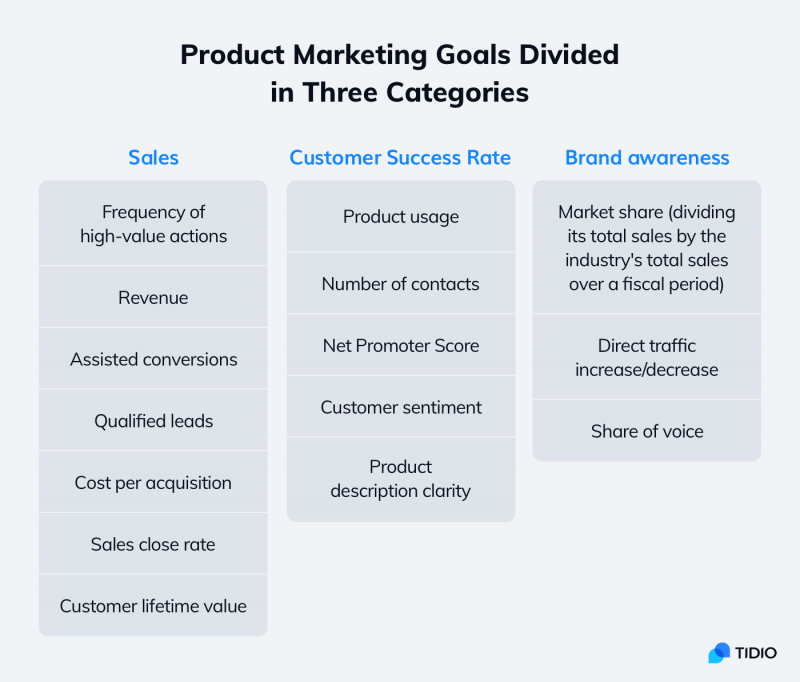 Product Marketing Goals Divided in Three Categories

Sales

Frequency of high-value actions

Revenue

Assisted conversions

Qualified leads

Cost per acquisition

Sales close rate

Customer lifetime value

Customer Success Rate

Product usage

Number of contacts

Net Promoter Score

Customer sentiment

Product description clarity

Brand awareness

Market share (dividing its total sales by the industry's total sales over a fiscal period)

Direct traffic increase/decrease

Share of voice

TIDIO